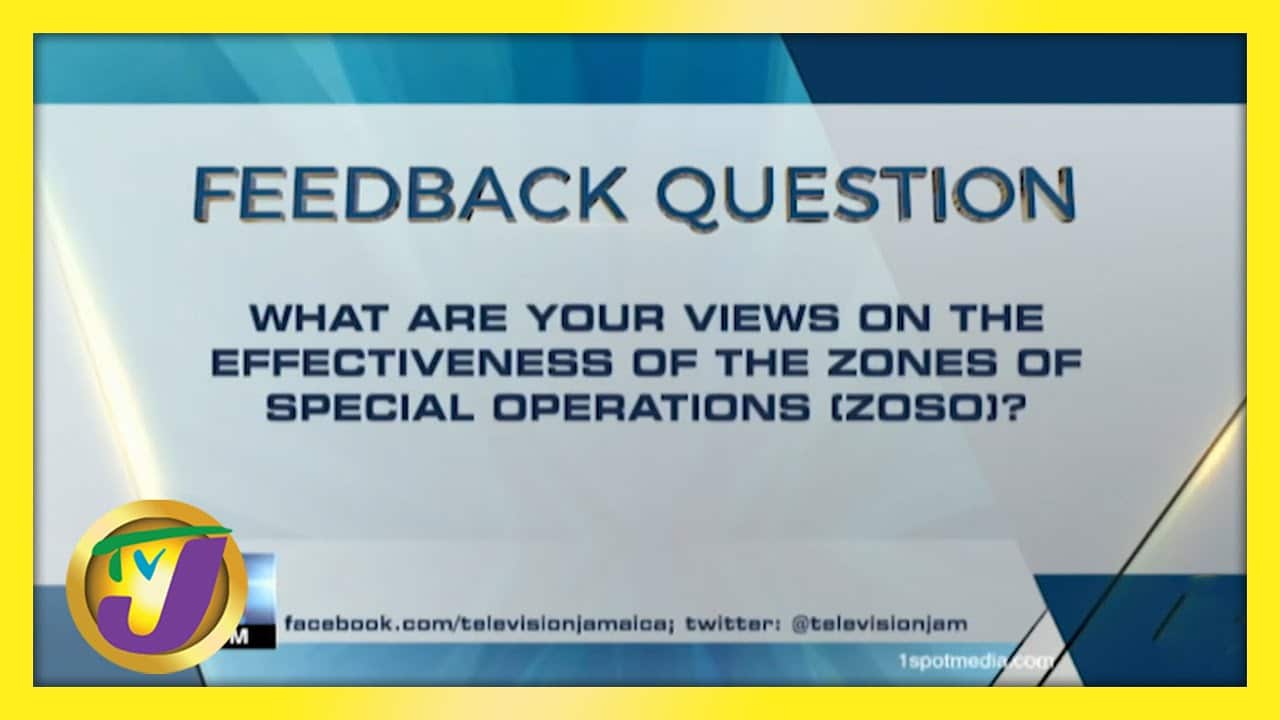 FEEDBACK QUESTION

WHAT ARE YOUR VIEWS ON THE EFFECTIVENESS OF THE ZONES OF SPECIAL OPERATIONS (ZOSO)?

TVJ

facebook.com/televisionjamaica; twitter: @televisionjam

1spotmedia.com